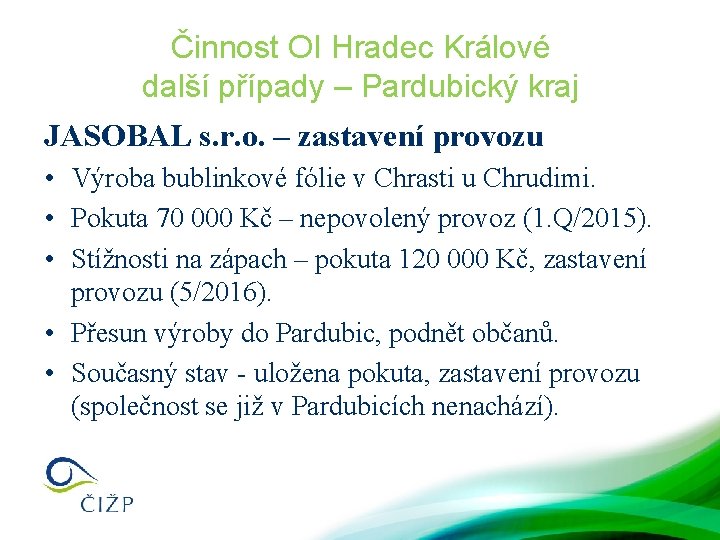 Činnost OI Hradec Králové
další případy – Pardubický kraj

JASOBAL s.r.o. – zastavení provozu

• Výroba bublinkové fólie v Chrasti u Chrudimi.
• Pokuta 70 000 Kč – nepovolený provoz (1.Q/2015).
• Stížnosti na zápach – pokuta 120 000 Kč, zastavení provozu (5/2016).
• Přesun výroby do Pardubic, podnět občanů.
• Současný stav - uložena pokuta, zastavení provozu (společnost se již v Pardubicích nenachází).

ČIŽP